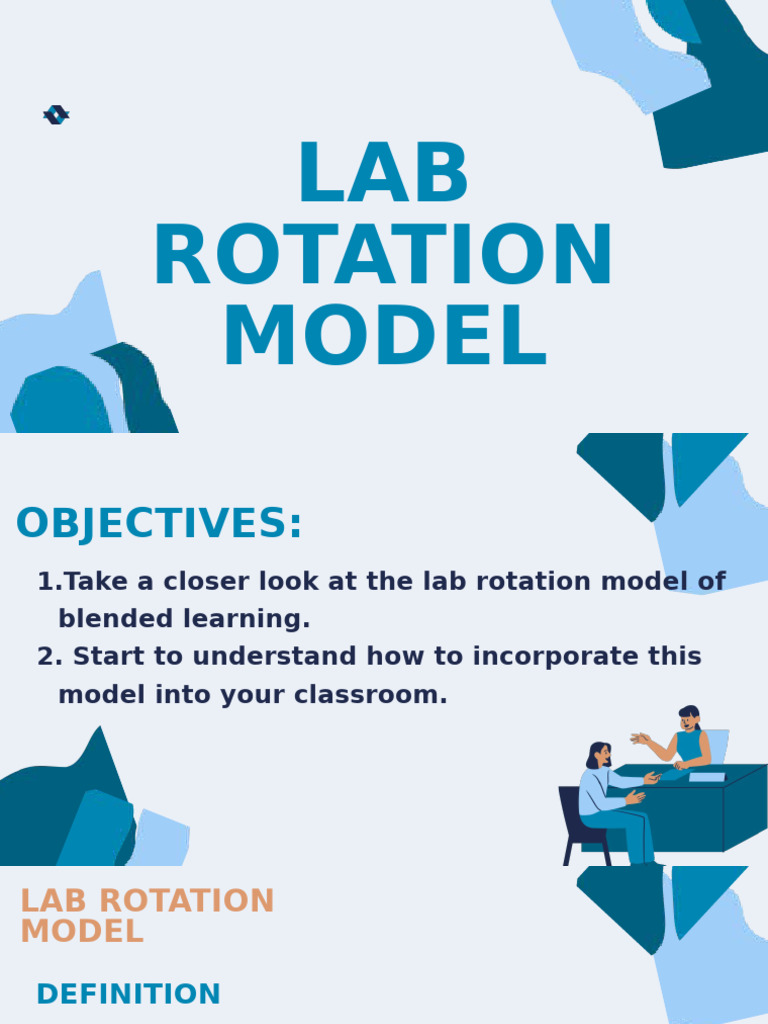 LAB ROTATION MODEL

OBJECTIVES:

1.Take a closer look at the lab rotation model of blended learning.
2. Start to understand how to incorporate this model into your classroom.

LAB ROTATION MODEL

DEFINITION